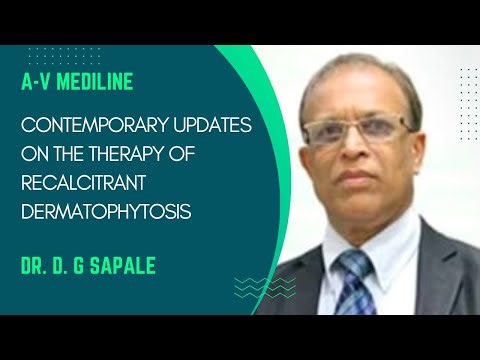 A-V MEDILINE

CONTEMPORARY UPDATES ON THE THERAPY OF RECALCITRANT DERMATOPHYTOSIS

DR. D. G SAPALE